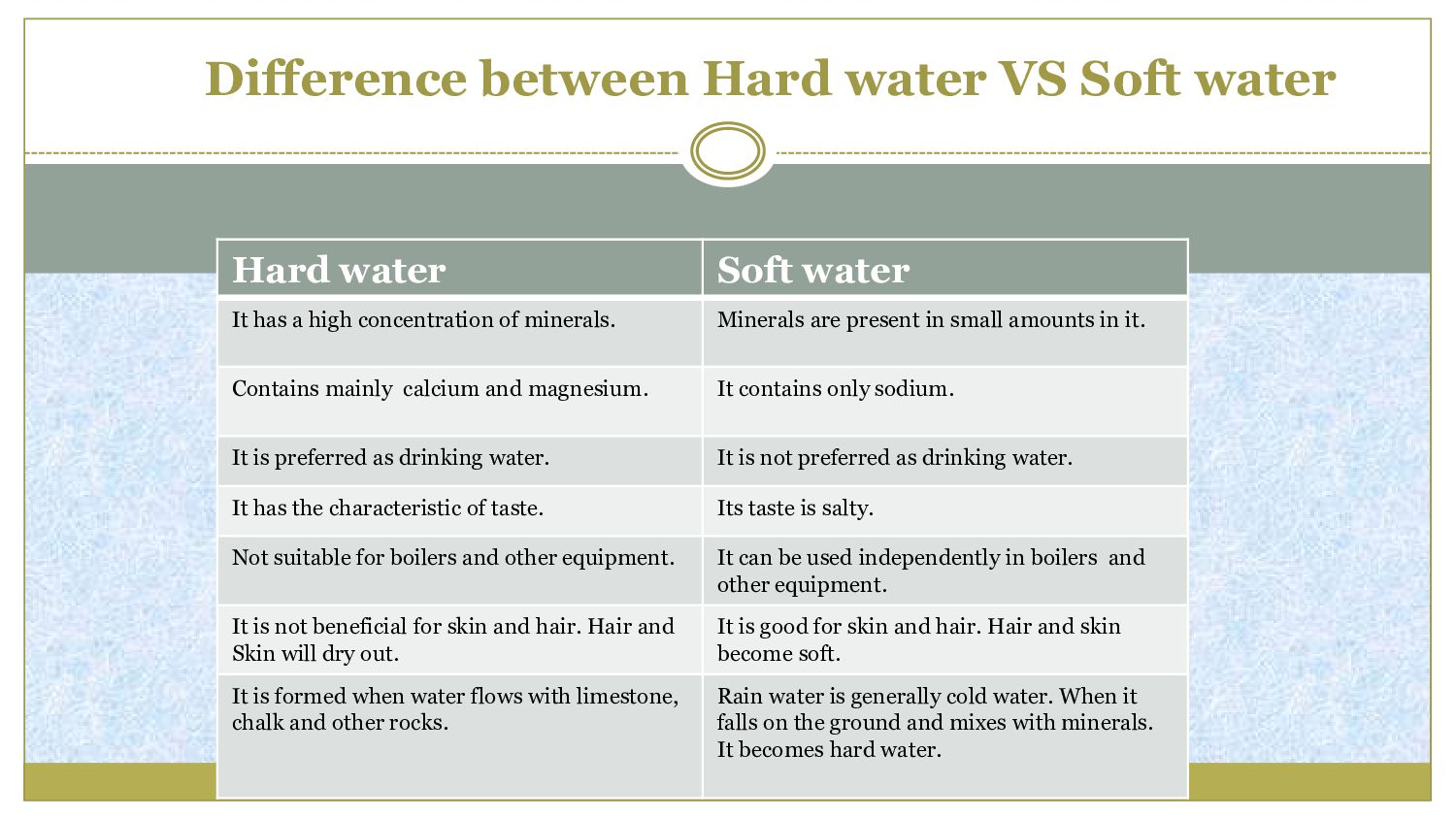 Difference between Hard water VS Soft water

| Hard water | Soft water |
|---|---|
| It has a high concentration of minerals. | Minerals are present in small amounts in it. |
| Contains mainly calcium and magnesium. | It contains only sodium. |
| It is preferred as drinking water. | It is not preferred as drinking water. |
| It has the characteristic of taste. | Its taste is salty. |
| Not suitable for boilers and other equipment. | It can be used independently in boilers and other equipment. |
| It is not beneficial for skin and hair. Hair and Skin will dry out. | It is good for skin and hair. Hair and skin become soft. |
| It is formed when water flows with limestone, chalk and other rocks. | Rain water is generally cold water. When it falls on the ground and mixes with minerals. It becomes hard water. |